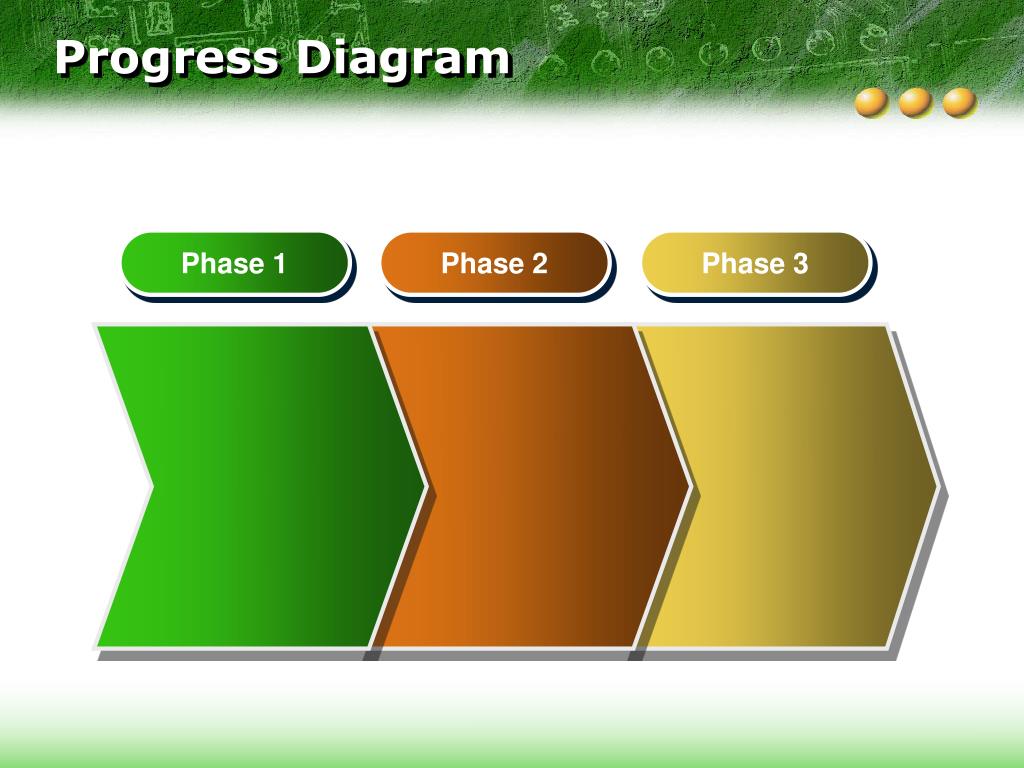 Progress Diagram

Phase 1

Phase 2

Phase 3